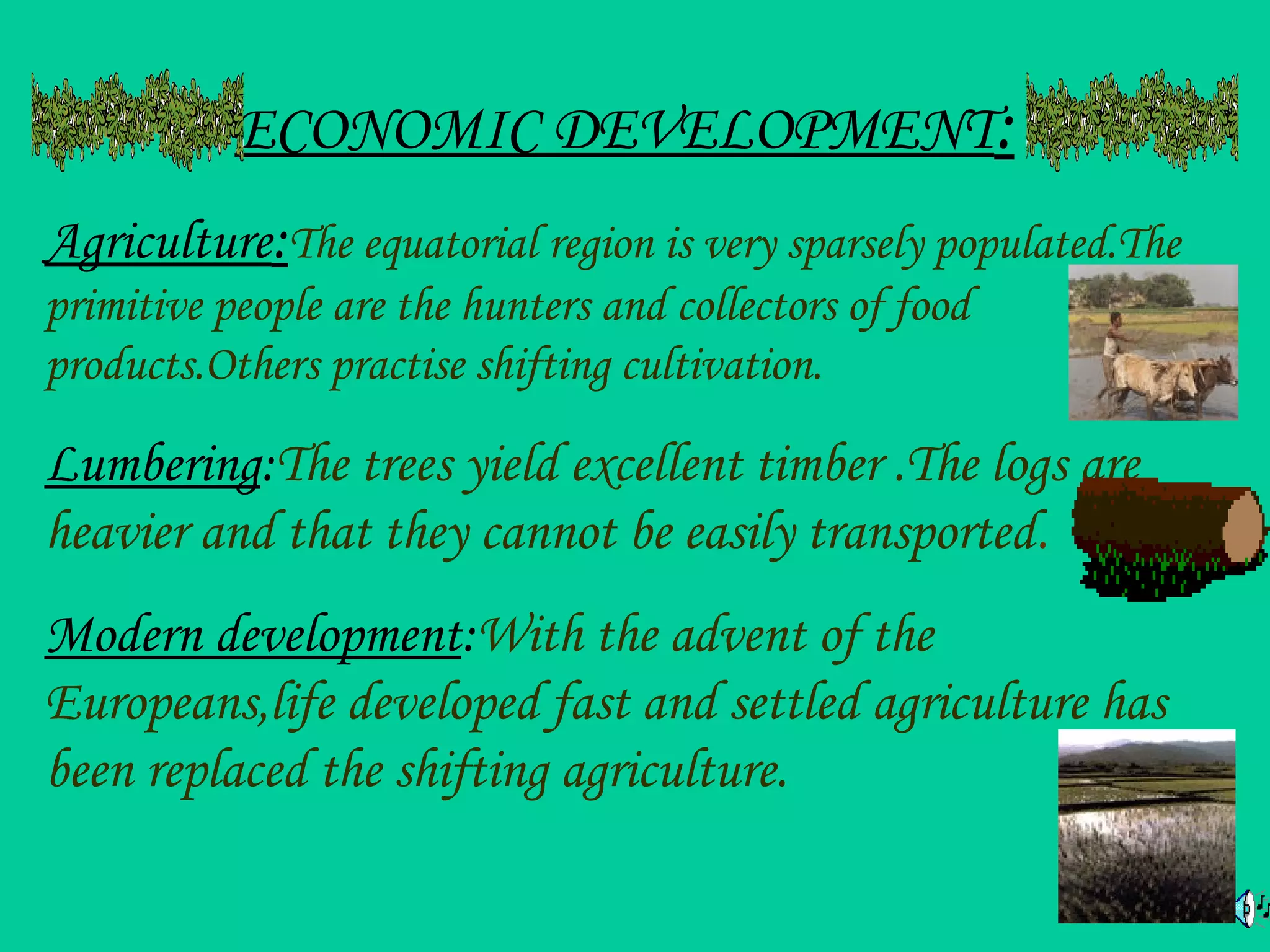 ECONOMIC DEVELOPMENT:

Agriculture:The equatorial region is very sparsely populated.The primitive people are the hunters and collectors of food products.Others practise shifting cultivation.

Lumbering:The trees yield excellent timber .The logs are heavier and that they cannot be easily transported.

Modern development:With the advent of the Europeans,life developed fast and settled agriculture has been replaced the shifting agriculture.